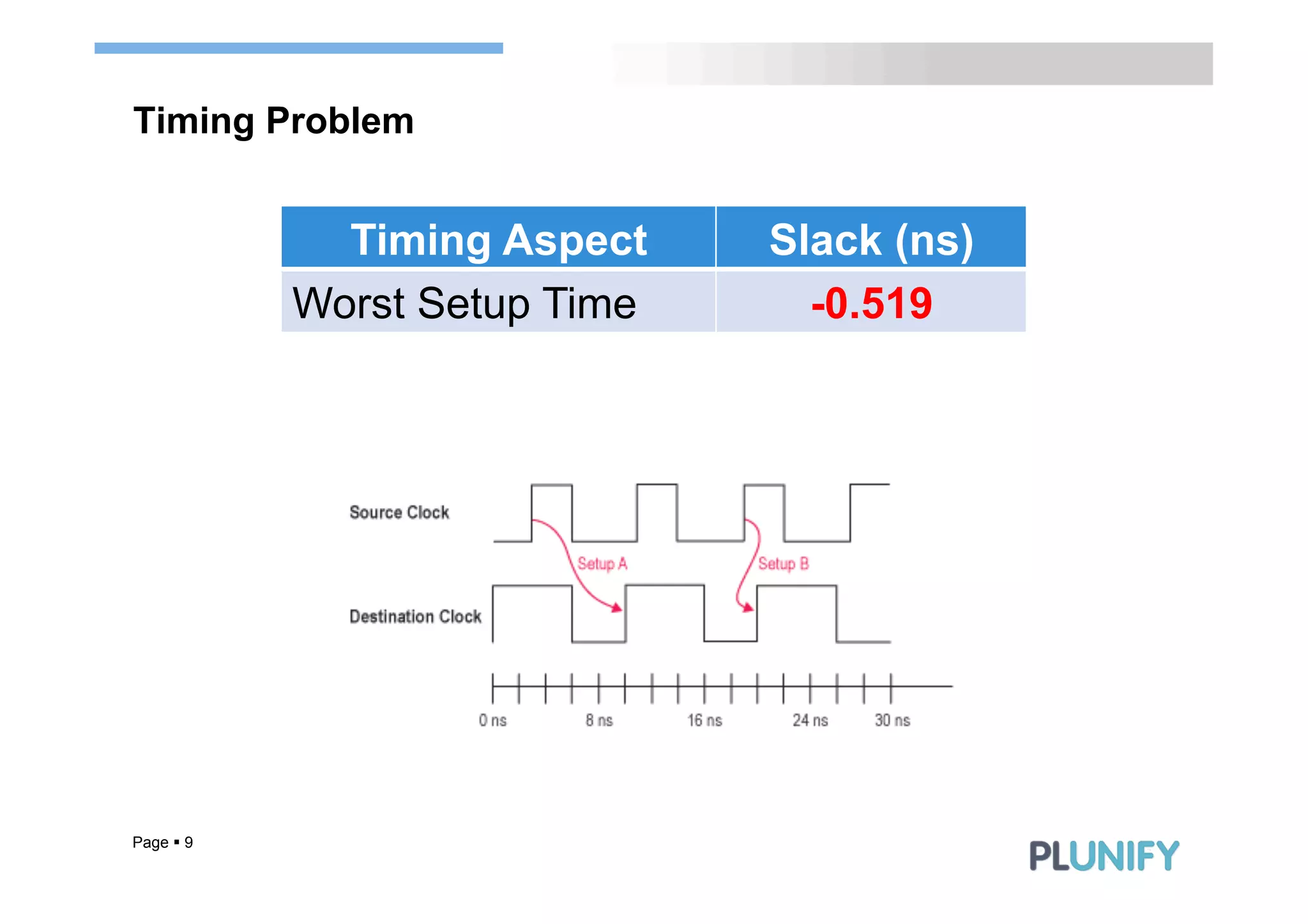 Timing Problem

| Timing Aspect | Slack (ns) |
|---|---|
| Worst Setup Time | -0.519 |

Source Clock

Setup A

Setup B

Destination Clock

0 ns
8 ns
16 ns
24 ns
30 ns

Page ▪ 9

PLUNIFY